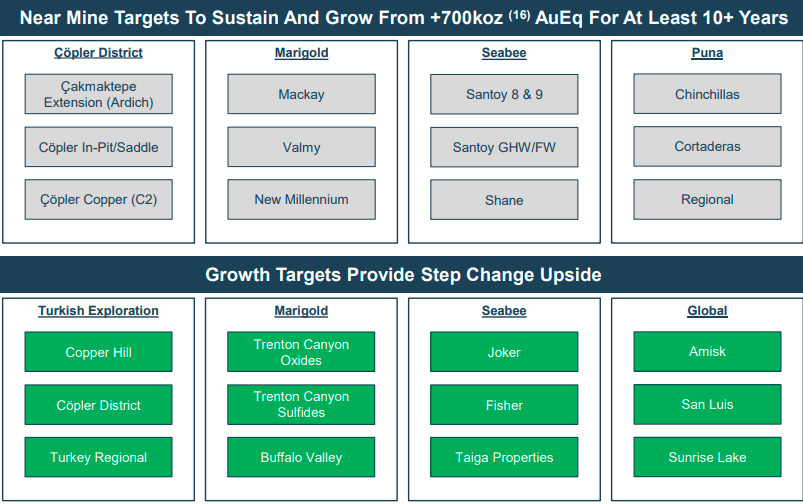 Near Mine Targets To Sustain And Grow From +700koz $^{(16)}$ AuEq For At Least 10+ Years

Çöpler District

Çakmaktepe Extension (Ardich)

Çöpler In-Pit/Saddle

Çöpler Copper (C2)

Marigold

Mackay

Valmy

New Millennium

Seabee

Santoy 8 & 9

Santoy GHW/FW

Shane

Puna

Chinchillas

Cortaderas

Regional

Growth Targets Provide Step Change Upside

Turkish Exploration

Copper Hill

Çöpler District

Turkey Regional

Marigold

Trenton Canyon Oxides

Trenton Canyon Sulfides

Buffalo Valley

Seabee

Joker

Fisher

Taiga Properties

Global

Amisk

San Luis

Sunrise Lake